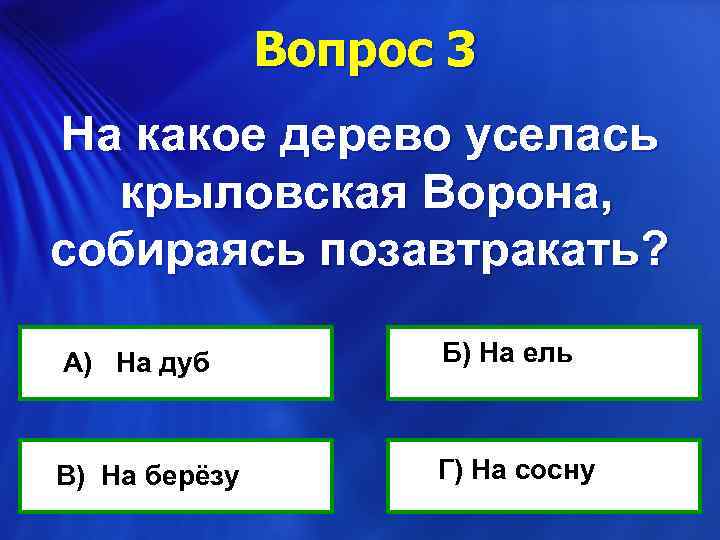 Вопрос 3

На какое дерево уселась крыловская Ворона, собираясь позавтракать?

А) На дуб

Б) На ель

В) На берёзу

Г) На сосну